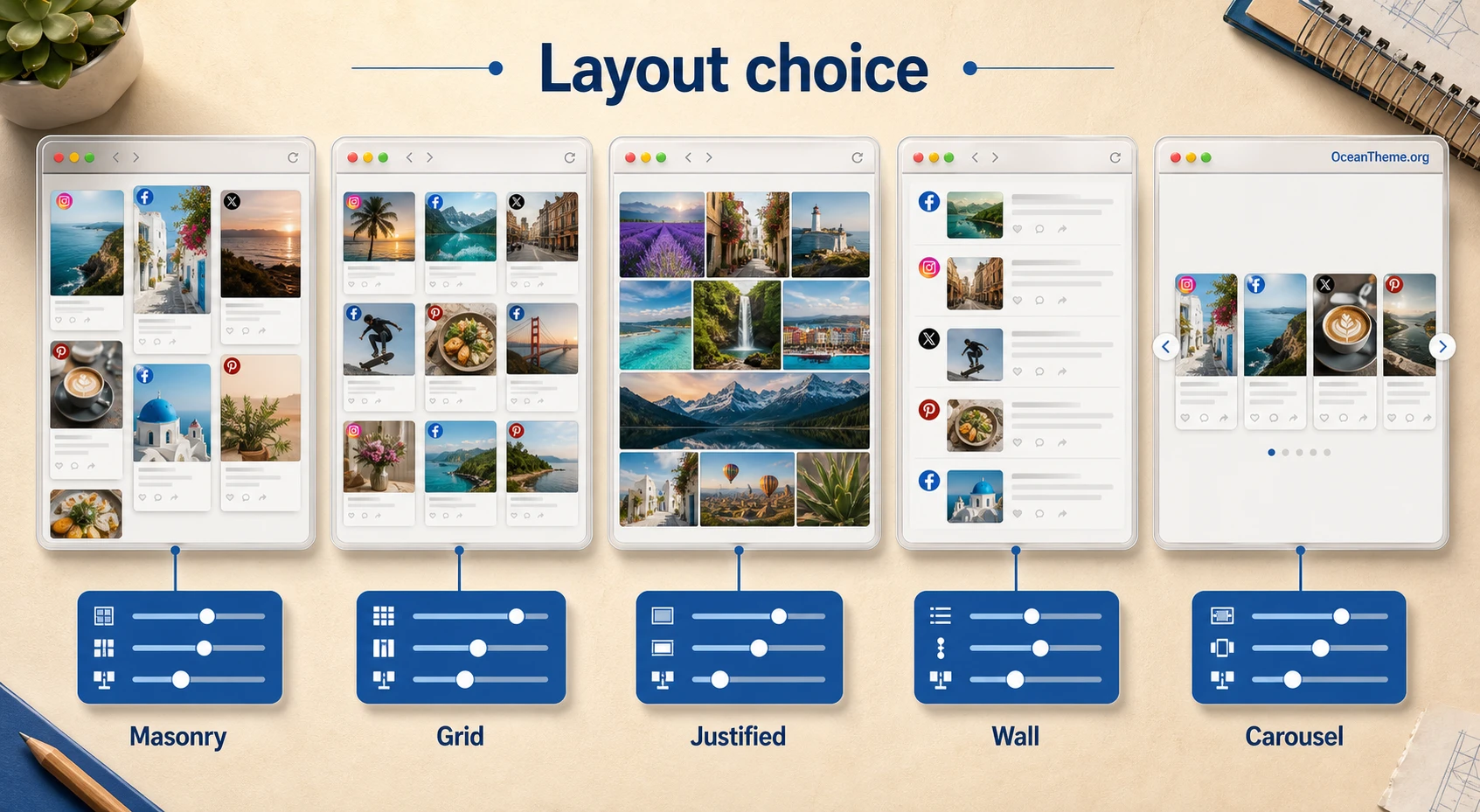 Layout choice

OceanTheme.org

Masonry

Grid

Justified

Wall

Carousel